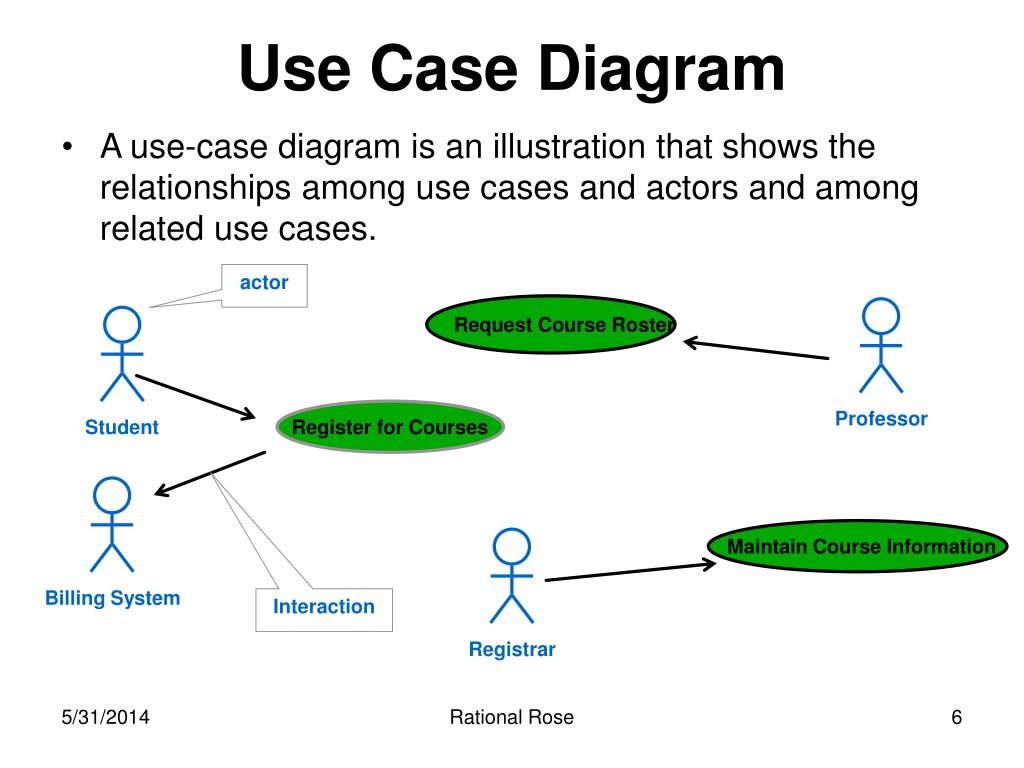 Use Case Diagram

• A use-case diagram is an illustration that shows the relationships among use cases and actors and among related use cases.

actor

Request Course Roster

Student

Register for Courses

Professor

Maintain Course Information

Billing System

Interaction

Registrar

5/31/2014

Rational Rose

6